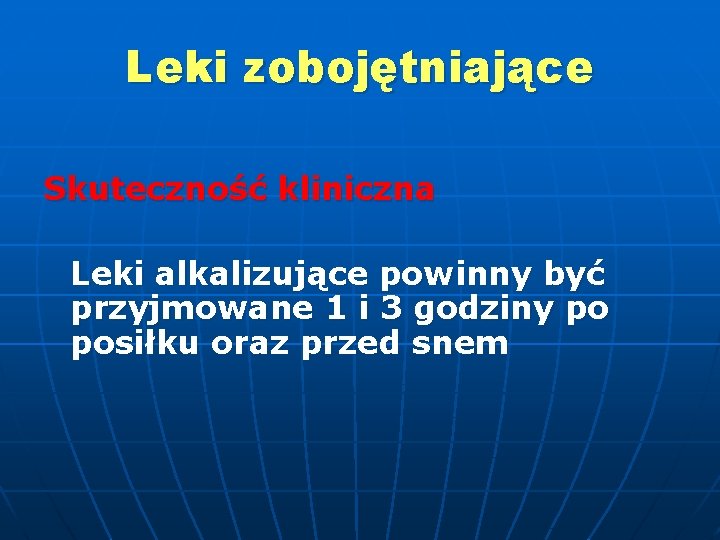 Leki zobojętniające

Skuteczność kliniczna

Leki alkalizujące powinny być przyjmowane 1 i 3 godziny po posiłku oraz przed snem